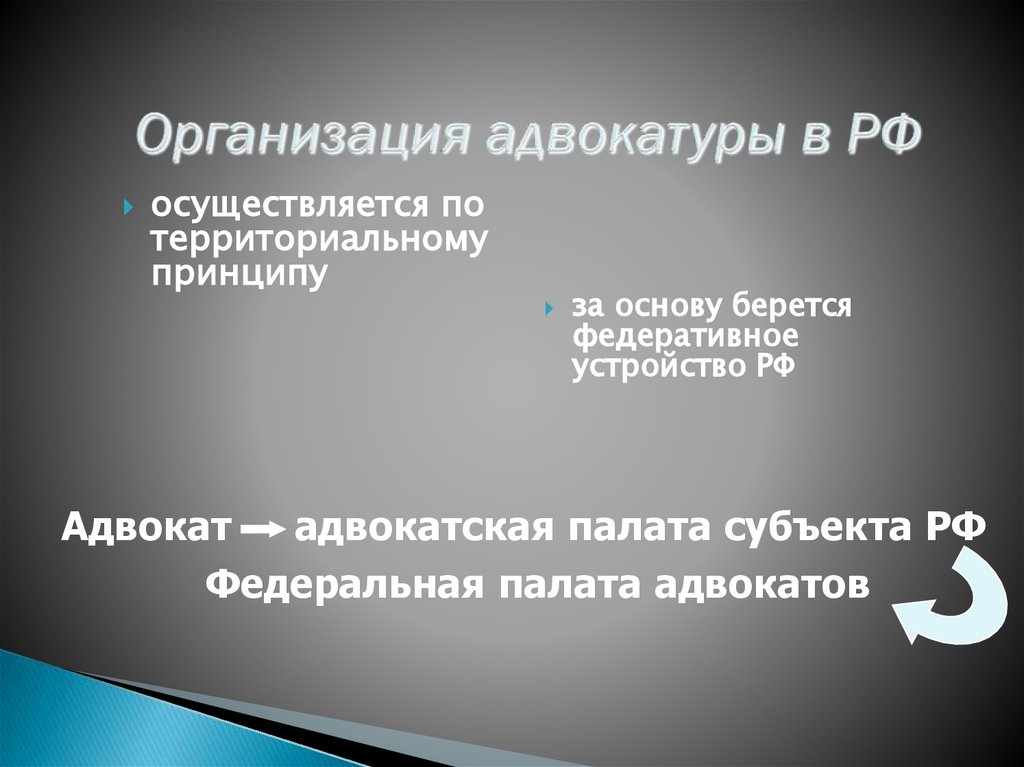 Организация адвокатуры в РФ

осуществляется по территориальному принципу

за основу берется федеративное устройство РФ

Адвокат → адвокатская палата субъекта РФ

Федеральная палата адвокатов